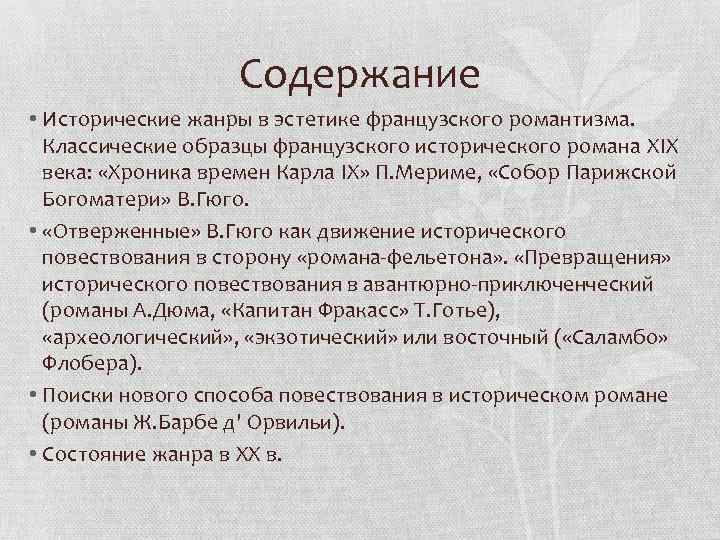 Содержание

• Исторические жанры в эстетике французского романтизма. Классические образцы французского исторического романа XIX века: «Хроника времен Карла IX» П.Мериме, «Собор Парижской Богоматери» В.Гюго.

• «Отверженные» В.Гюго как движение исторического повествования в сторону «романа-фельетона». «Превращения» исторического повествования в авантюрно-приключенческий (романы А.Дюма, «Капитан Фракасс» Т.Готье), «археологический», «экзотический» или восточный («Саламбо» Флобера).

• Поиски нового способа повествования в историческом романе (романы Ж.Барбе д' Орвильи).

• Состояние жанра в XX в.